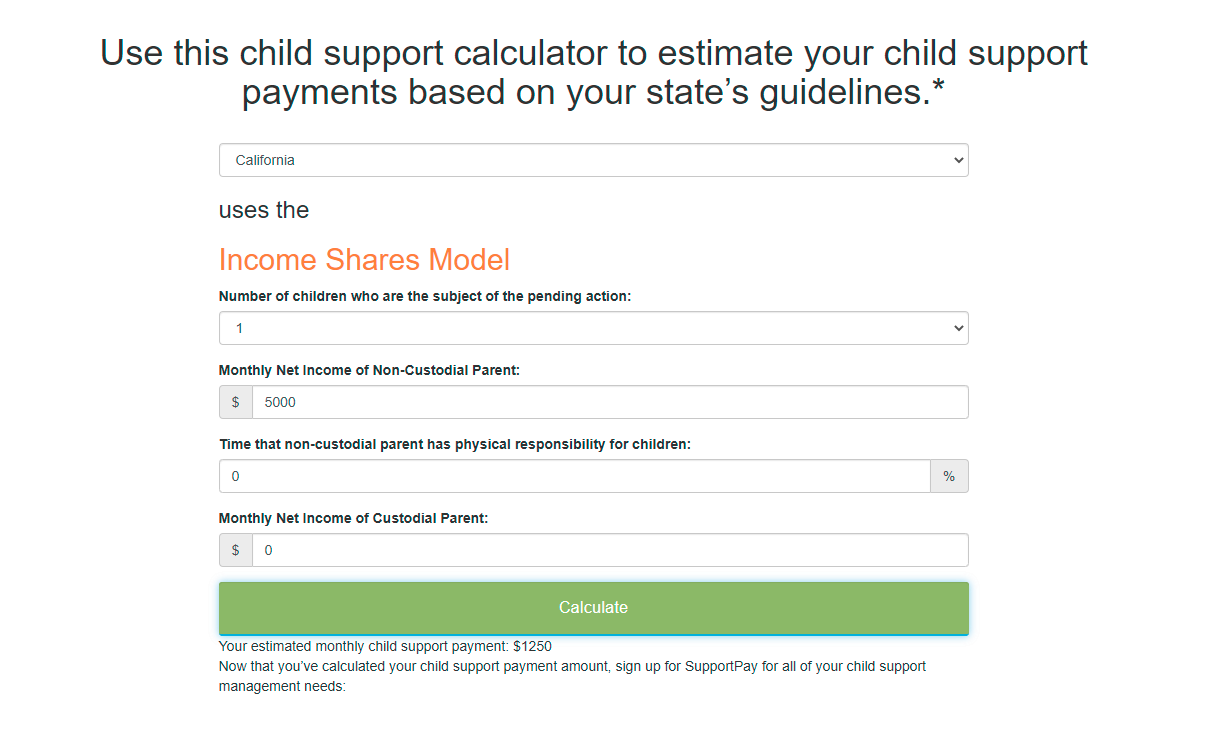 Use this child support calculator to estimate your child support payments based on your state's guidelines.*

California

uses the

Income Shares Model

Number of children who are the subject of the pending action:

1

Monthly Net Income of Non-Custodial Parent:

$ 5000

Time that non-custodial parent has physical responsibility for children:

0 %

Monthly Net Income of Custodial Parent:

$ 0

Calculate

Your estimated monthly child support payment: $1250
Now that you've calculated your child support payment amount, sign up for SupportPay for all of your child support management needs: